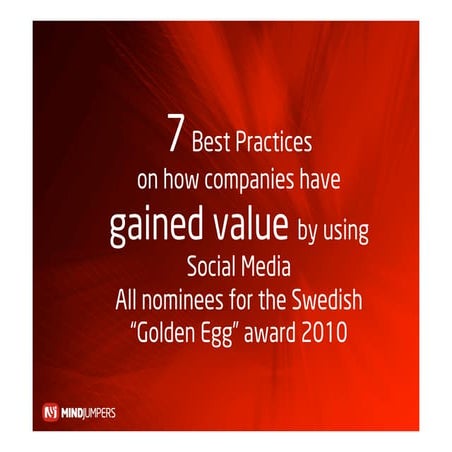 7 Best Practices
on how companies have
gained value by using
Social Media
All nominees for the Swedish
"Golden Egg" award 2010

MINDJUMPERS